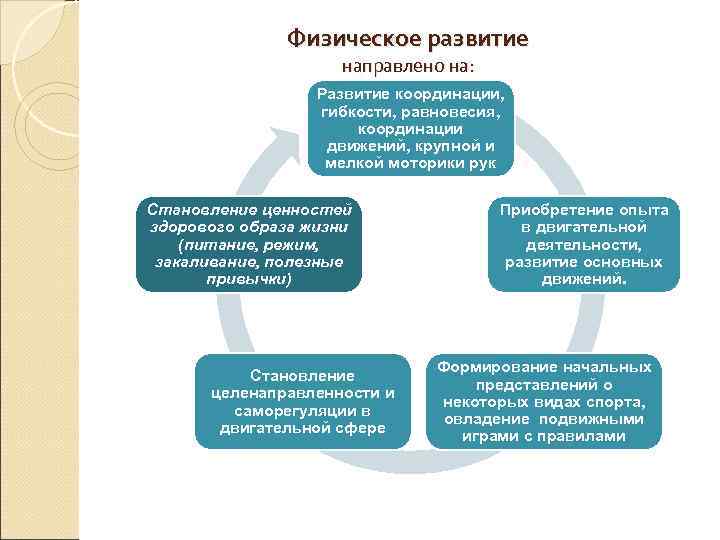 Физическое развитие
направлено на:

Развитие координации, гибкости, равновесия, координации движений, крупной и мелкой моторики рук

Приобретение опыта в двигательной деятельности, развитие основных движений.

Формирование начальных представлений о некоторых видах спорта, овладение подвижными играми с правилами

Становление целенаправленности и саморегуляции в двигательной сфере

Становление ценностей здорового образа жизни (питание, режим, закаливание, полезные привычки)